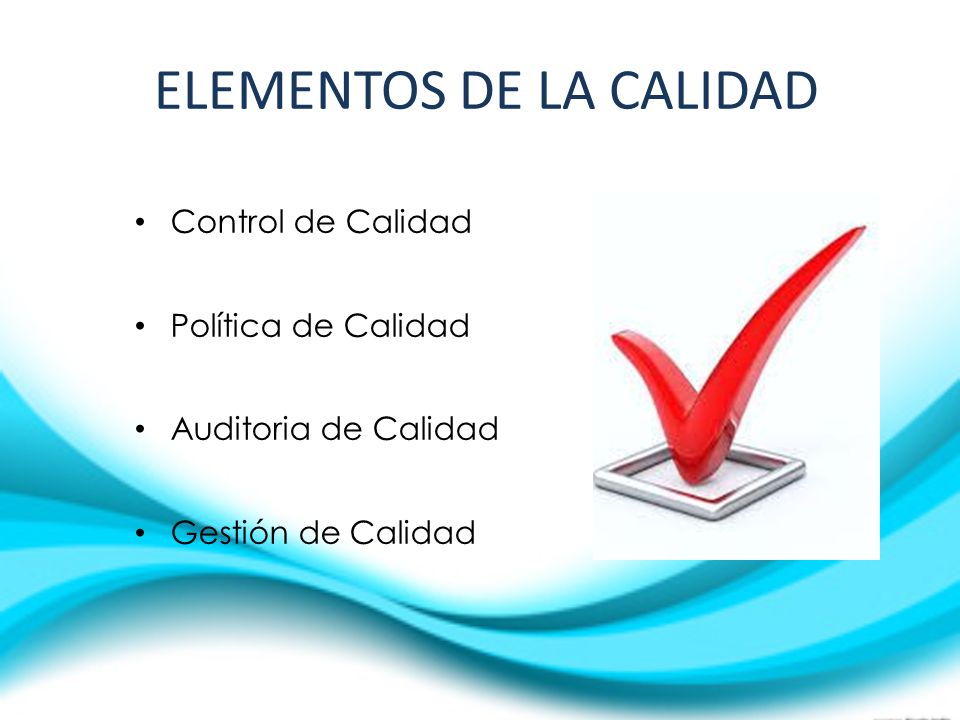 ELEMENTOS DE LA CALIDAD

• Control de Calidad

• Política de Calidad

• Auditoria de Calidad

• Gestión de Calidad